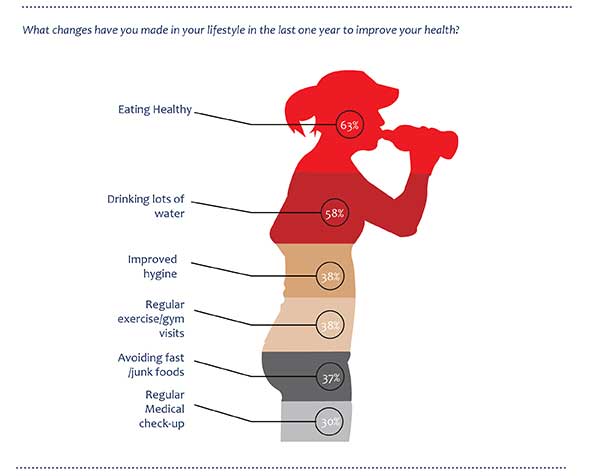 What changes have you made in your lifestyle in the last one year to improve your health?

Eating Healthy
63%

Drinking lots of water
58%

Improved hygine
38%

Regular exercise/gym visits
38%

Avoiding fast /junk foods
37%

Regular Medical check-up
30%